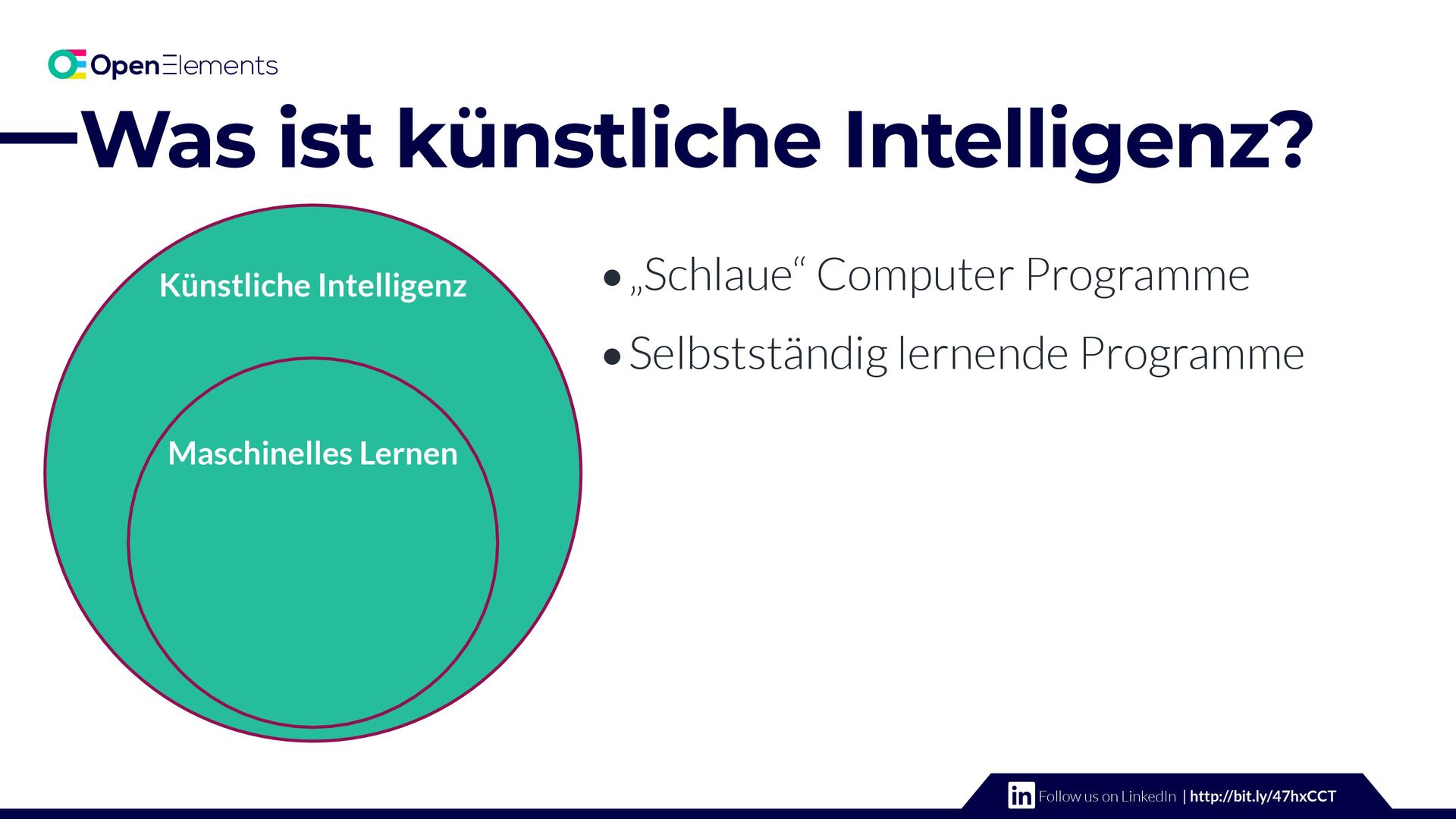 OpenElements

Was ist künstliche Intelligenz?

Künstliche Intelligenz

Maschinelles Lernen

• „Schlaue“ Computer Programme

• Selbstständig lernende Programme

in Follow us on LinkedIn | http://bit.ly/47hxCCT